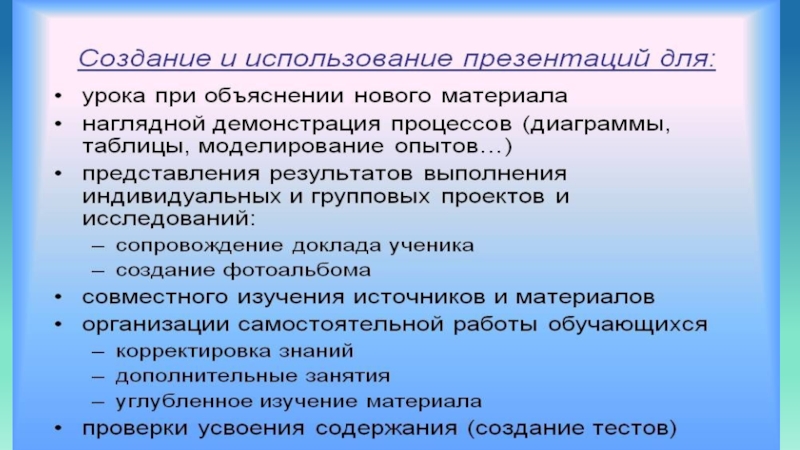 Создание и использование презентаций для:

• урока при объяснении нового материала
• наглядной демонстрация процессов (диаграммы, таблицы, моделирование опытов…)
• представления результатов выполнения индивидуальных и групповых проектов и исследований:
– сопровождение доклада ученика
– создание фотоальбома
• совместного изучения источников и материалов
• организации самостоятельной работы обучающихся
– корректировка знаний
– дополнительные занятия
– углубленное изучение материала
• проверки усвоения содержания (создание тестов)